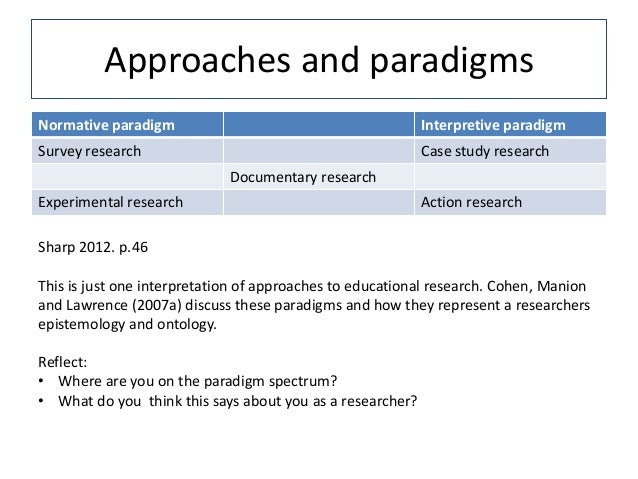 Approaches and paradigms

| Normative paradigm | | Interpretive paradigm |
|---|---|---|
| Survey research | | Case study research |
| | Documentary research | |
| Experimental research | | Action research |

Sharp 2012. p.46

This is just one interpretation of approaches to educational research. Cohen, Manion and Lawrence (2007a) discuss these paradigms and how they represent a researchers epistemology and ontology.

Reflect:
• Where are you on the paradigm spectrum?
• What do you think this says about you as a researcher?